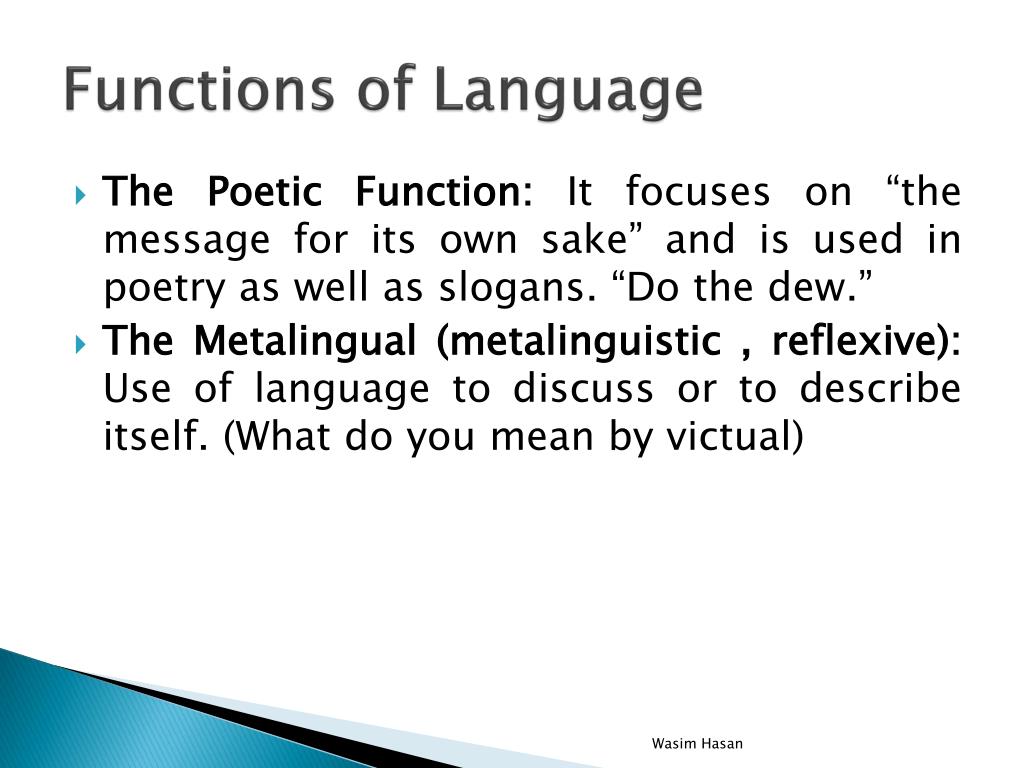 Functions of Language

The Poetic Function: It focuses on “the message for its own sake” and is used in poetry as well as slogans. “Do the dew.”

The Metalingual (metalinguistic , reflexive): Use of language to discuss or to describe itself. (What do you mean by victual)

Wasim Hasan